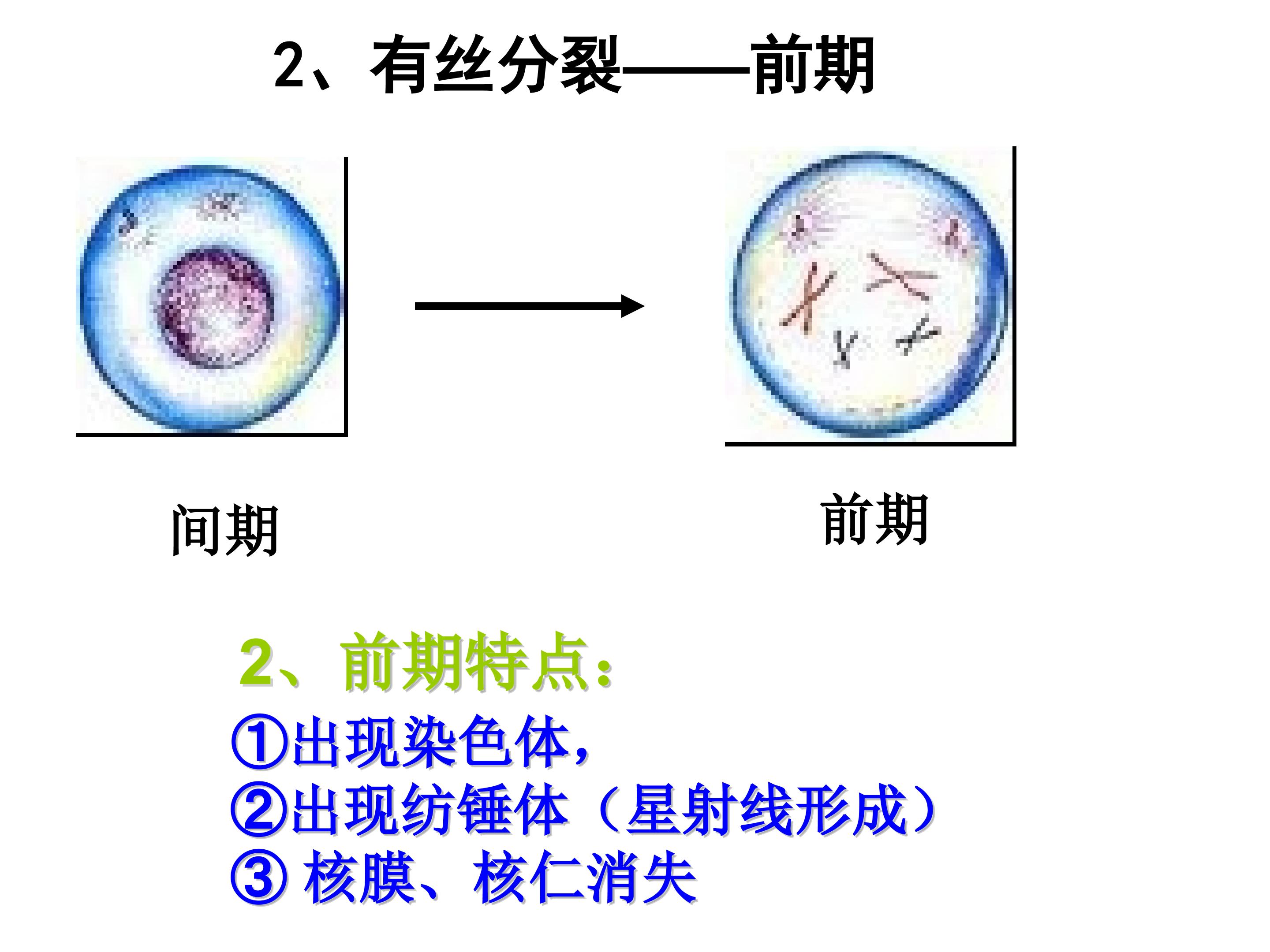 2、有丝分裂——前期

间期

前期

2、前期特点：
①出现染色体，
②出现纺锤体（星射线形成）
③ 核膜、核仁消失